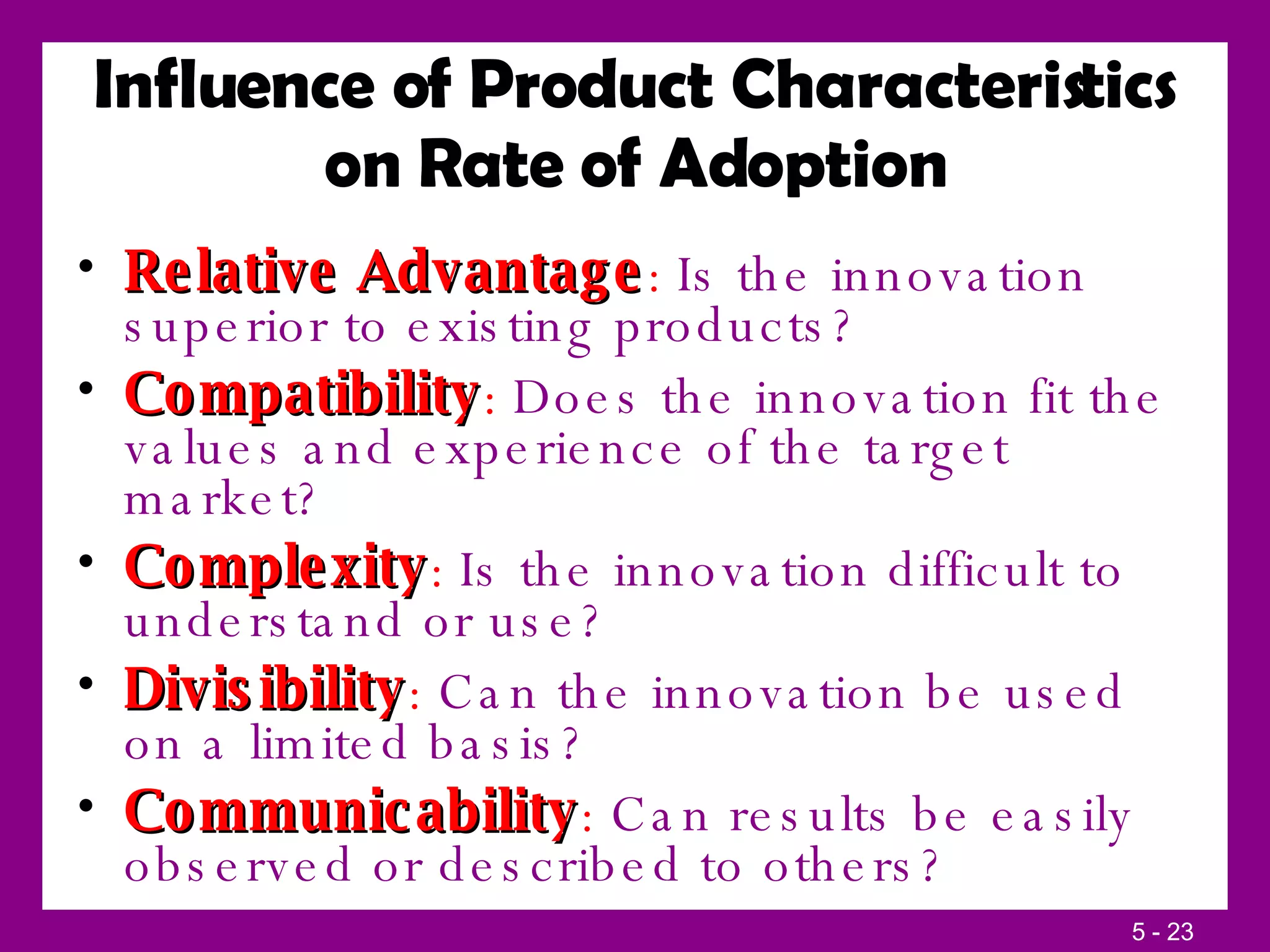 Influence of Product Characteristics on Rate of Adoption

• Relative Advantage: Is the innovation superior to existing products?
• Compatibility: Does the innovation fit the values and experience of the target market?
• Complexity: Is the innovation difficult to understand or use?
• Divisibility: Can the innovation be used on a limited basis?
• Communicability: Can results be easily observed or described to others?

5 - 23